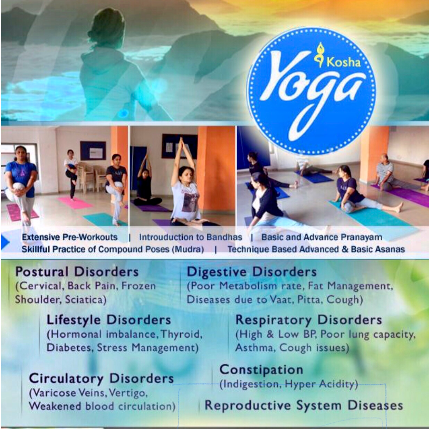 Kosha
Yoga

Extensive Pre-Workouts | Introuduction to Bandhas | Basic and Advance Pranayam
Skillful Practice of Compound Poses (Mudra) | Technique Based Advanced & Basic Asanas

Postural Disorders
(Cervical, Back Pain, Frozen Shoulder, Sciatica)

Digestive Disorders
(Poor Metabolism rate, Fat Management, Diseases due to Vaat, Pitta, Cough)

Lifestyle Disorders
(Hormonal imbalance, Thyroid, Diabetes, Stress Management)

Respiratory Disorders
(High & Low BP, Poor lung capacity, Asthma, Cough issues)

Circulatory Disorders
(Varicose Veins, Vertigo, Weakened blood circulation)

Constipation
(Indigestion, Hyper Acidity)

Reproductive System Diseases